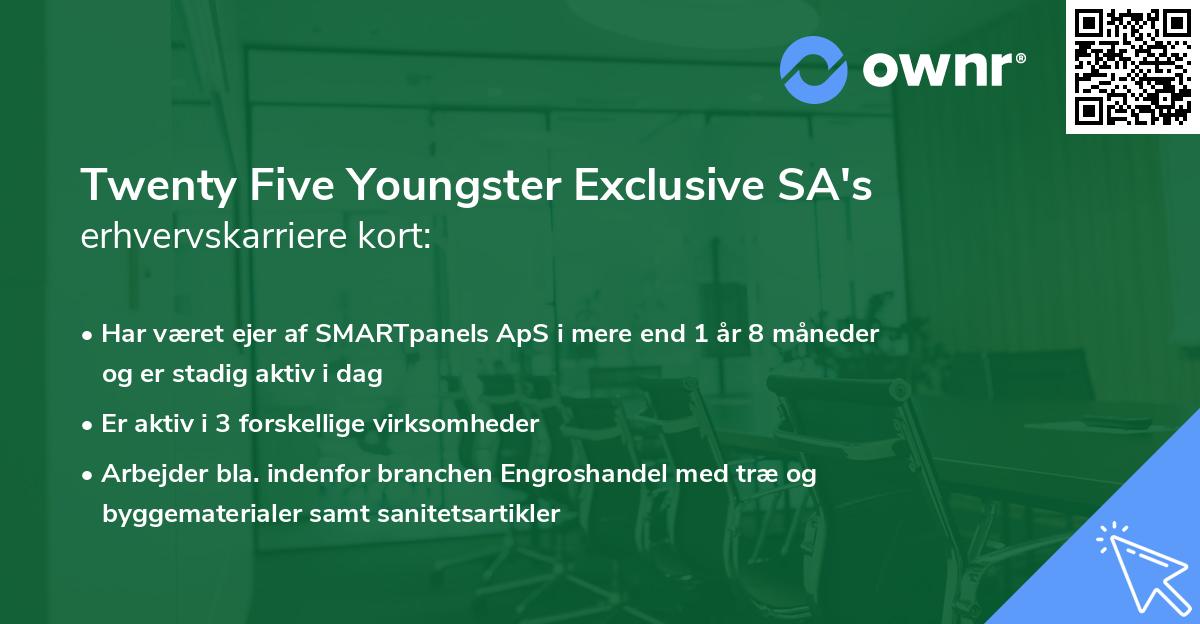 ownr®

Twenty Five Youngster Exclusive SA's erhvervskarriere kort:

• Har været ejer af SMARTpanels ApS i mere end 1 år 8 måneder og er stadig aktiv i dag

• Er aktiv i 3 forskellige virksomheder

• Arbejder bla. indenfor branchen Engroshandel med træ og byggematerialer samt sanitetsartikler